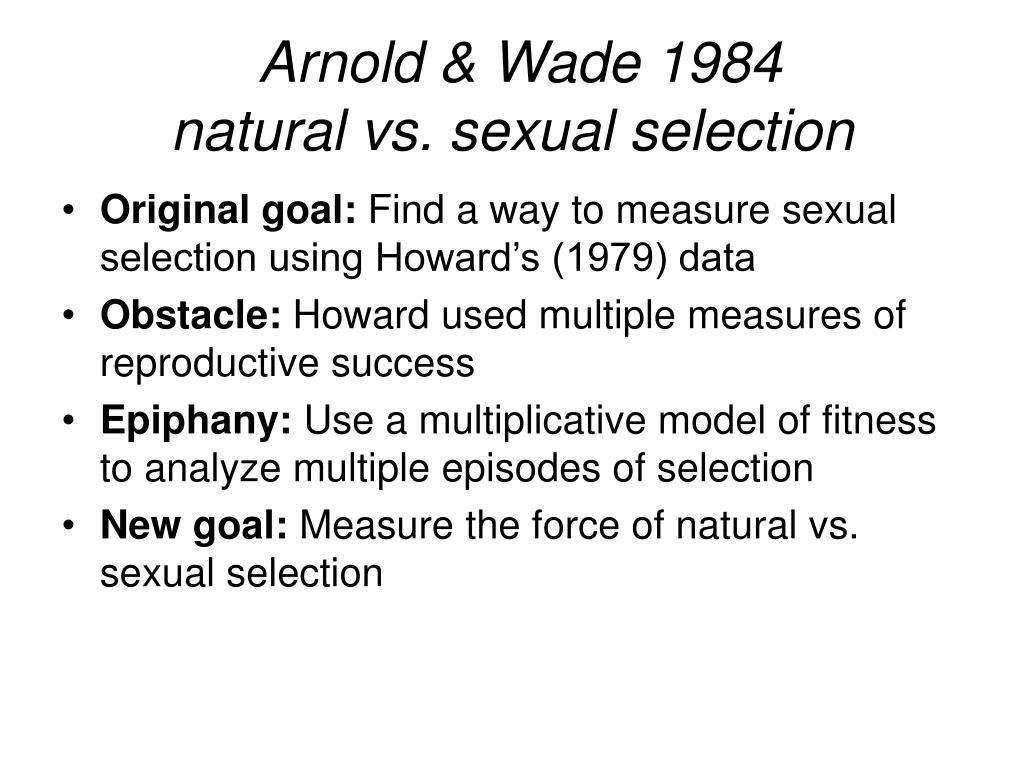 Arnold & Wade 1984
natural vs. sexual selection

• Original goal: Find a way to measure sexual selection using Howard’s (1979) data
• Obstacle: Howard used multiple measures of reproductive success
• Epiphany: Use a multiplicative model of fitness to analyze multiple episodes of selection
• New goal: Measure the force of natural vs. sexual selection